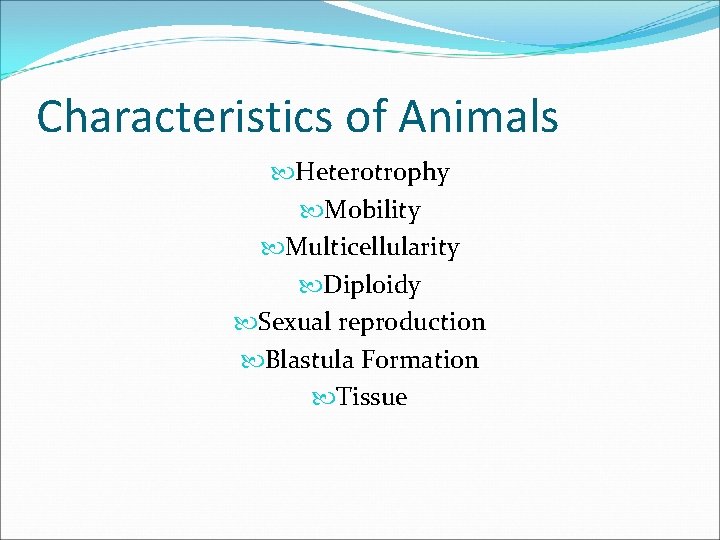 Characteristics of Animals

Heterotrophy
Mobility
Multicellularity
Diploidy
Sexual reproduction
Blastula Formation
Tissue